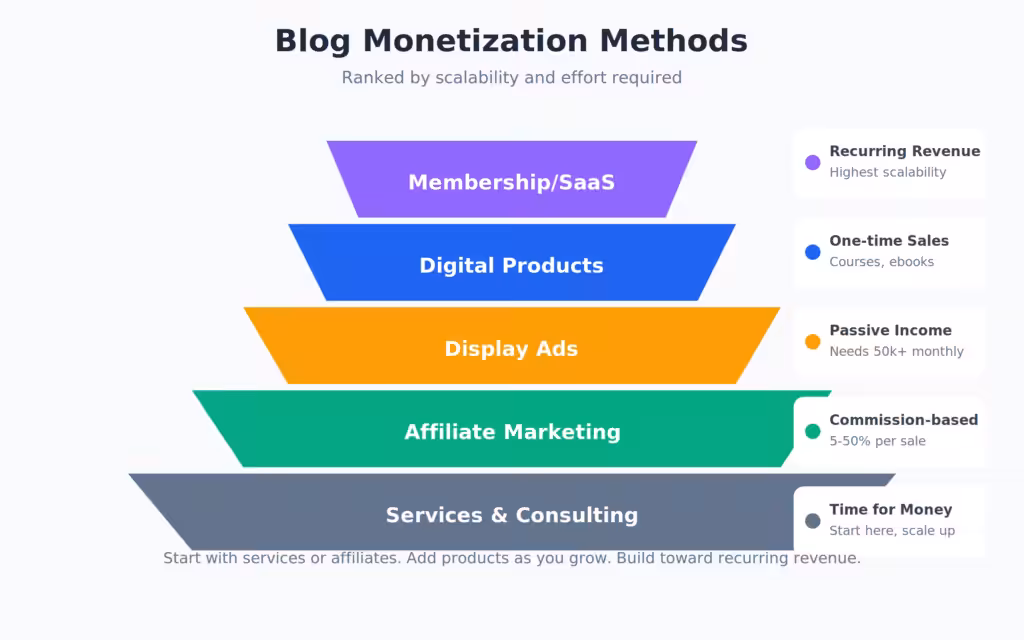 Blog Monetization Methods

Ranked by scalability and effort required

Membership/SaaS

Digital Products

Display Ads

Affiliate Marketing

Services & Consulting

Recurring Revenue
Highest scalability

One-time Sales
Courses, ebooks

Passive Income
Needs 50k+ monthly

Commission-based
5-50% per sale

Time for Money
Start here, scale up

Start with services or affiliates. Add products as you grow. Build toward recurring revenue.